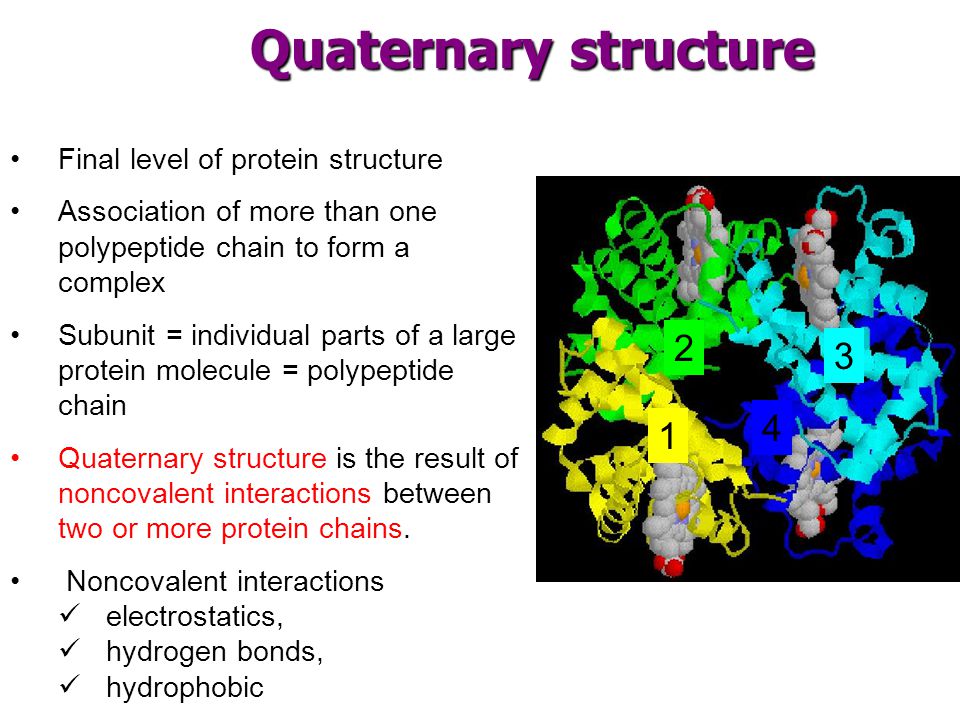 Quaternary structure

• Final level of protein structure

• Association of more than one polypeptide chain to form a complex

• Subunit = individual parts of a large protein molecule = polypeptide chain

• Quaternary structure is the result of noncovalent interactions between two or more protein chains.

• Noncovalent interactions
✓ electrostatics,
✓ hydrogen bonds,
✓ hydrophobic

2
3
1
4